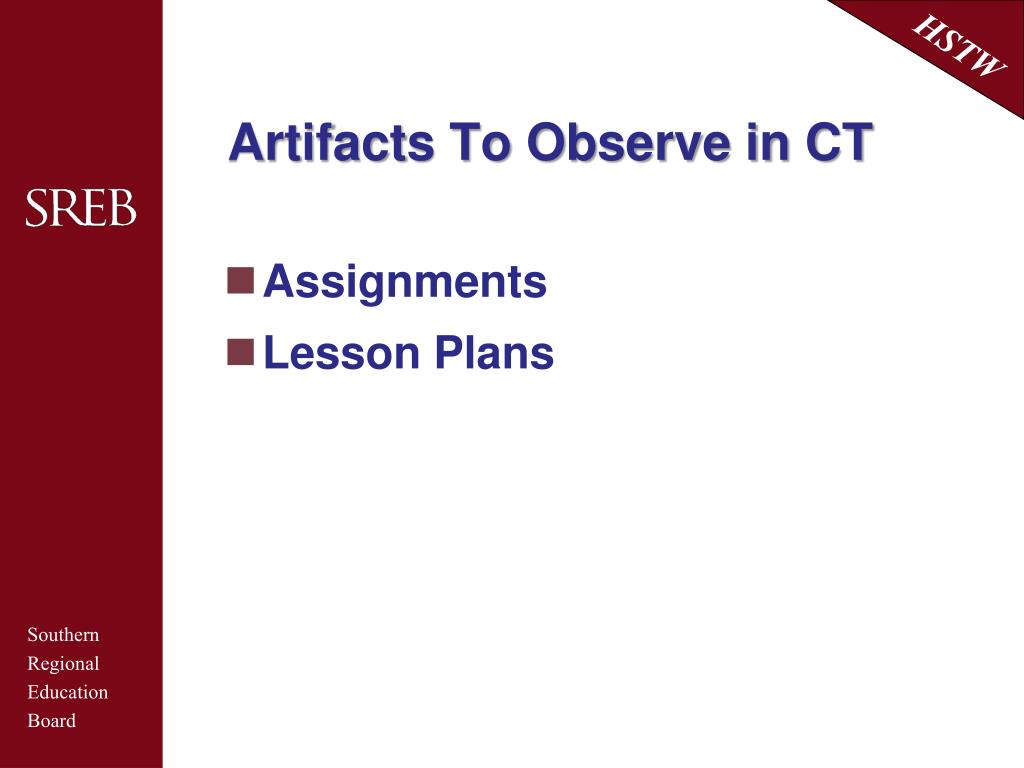 HSTW

Artifacts To Observe in CT

SREB

Assignments

Lesson Plans

Southern
Regional
Education
Board